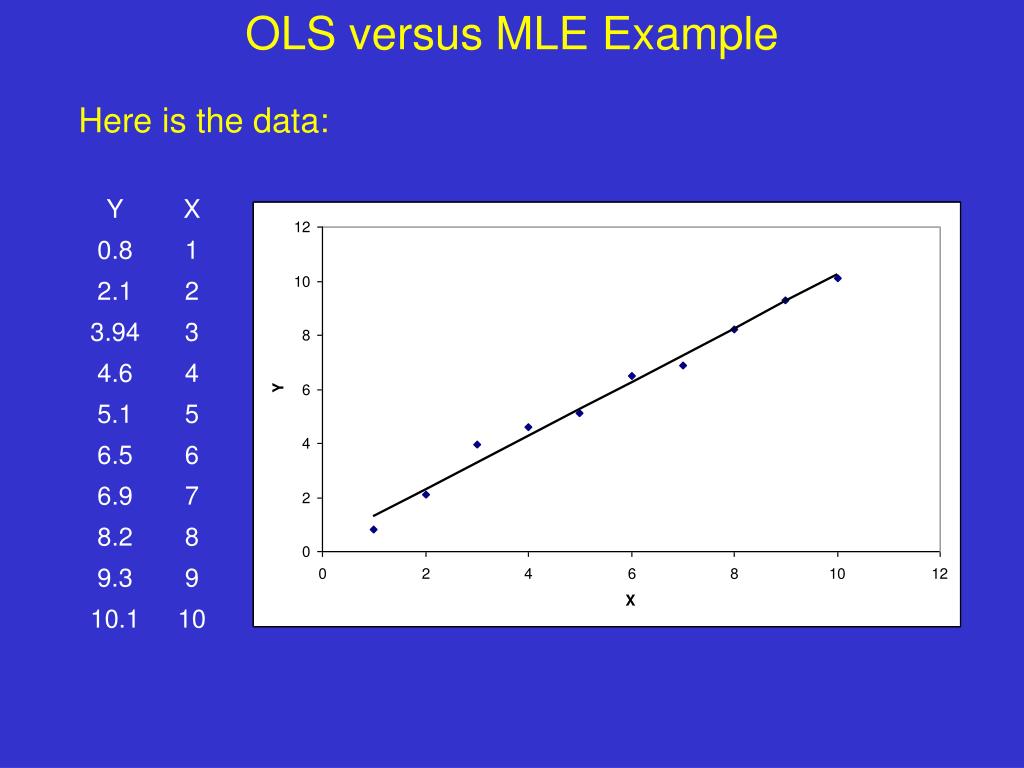 OLS versus MLE Example

Here is the data:

| Y | X |
|---|---|
| 0.8 | 1 |
| 2.1 | 2 |
| 3.94 | 3 |
| 4.6 | 4 |
| 5.1 | 5 |
| 6.5 | 6 |
| 6.9 | 7 |
| 8.2 | 8 |
| 9.3 | 9 |
| 10.1 | 10 |

12
10
8
6
4
2
0
Y
0
2
4
6
8
10
12
X